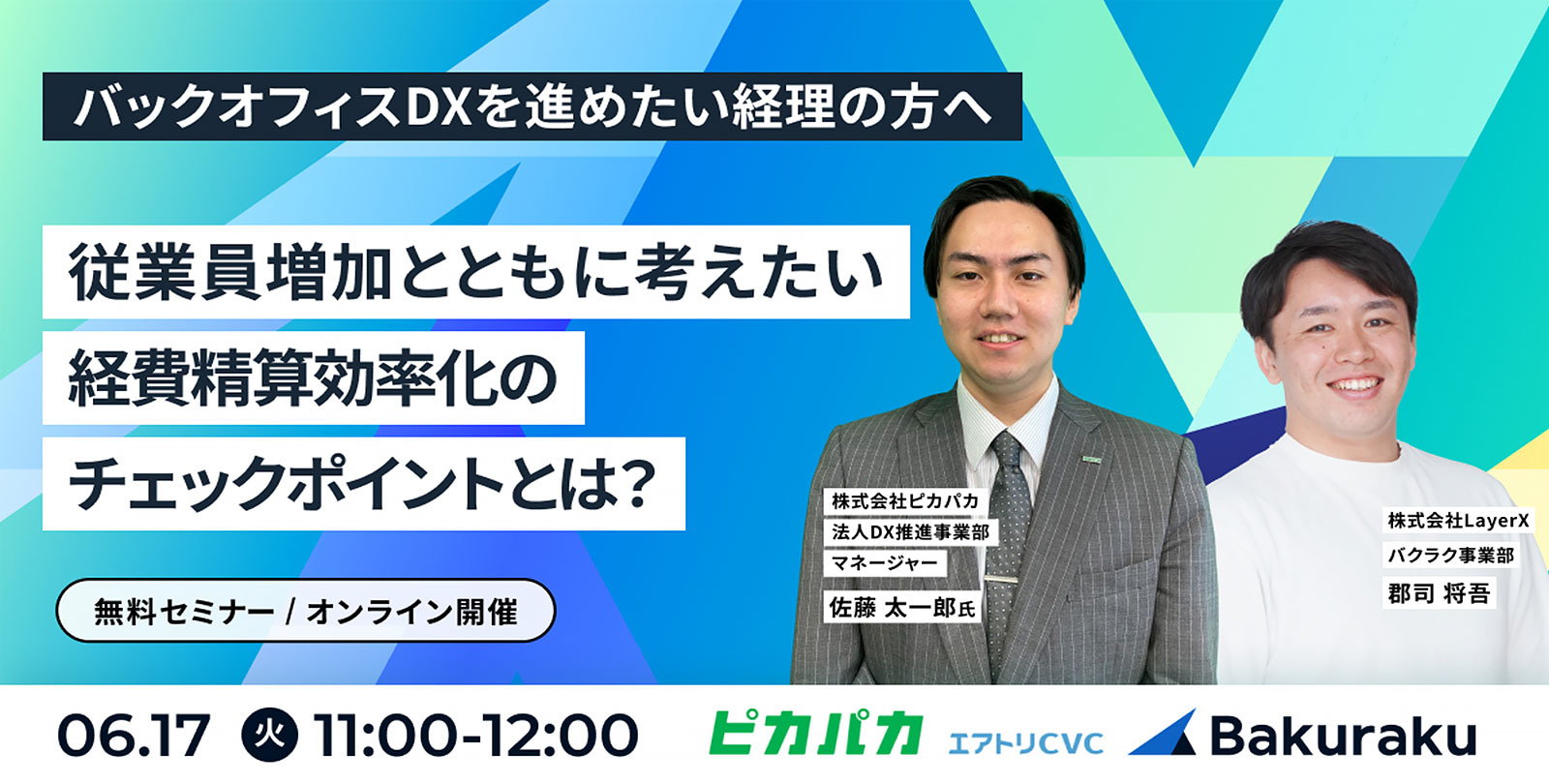 バックオフィスDXを進めたい経理の方へ

従業員増加とともに考えたい
経費精算効率化の
チェックポイントとは?

無料セミナー / オンライン開催

株式会社ピカパカ
法人DX推進事業部
マネージャー
佐藤 太一郎氏

株式会社LayerX
バクラク事業部
郡司 将吾

06.17 火 11:00-12:00

ピカパカ エアトリCVC Bakuraku